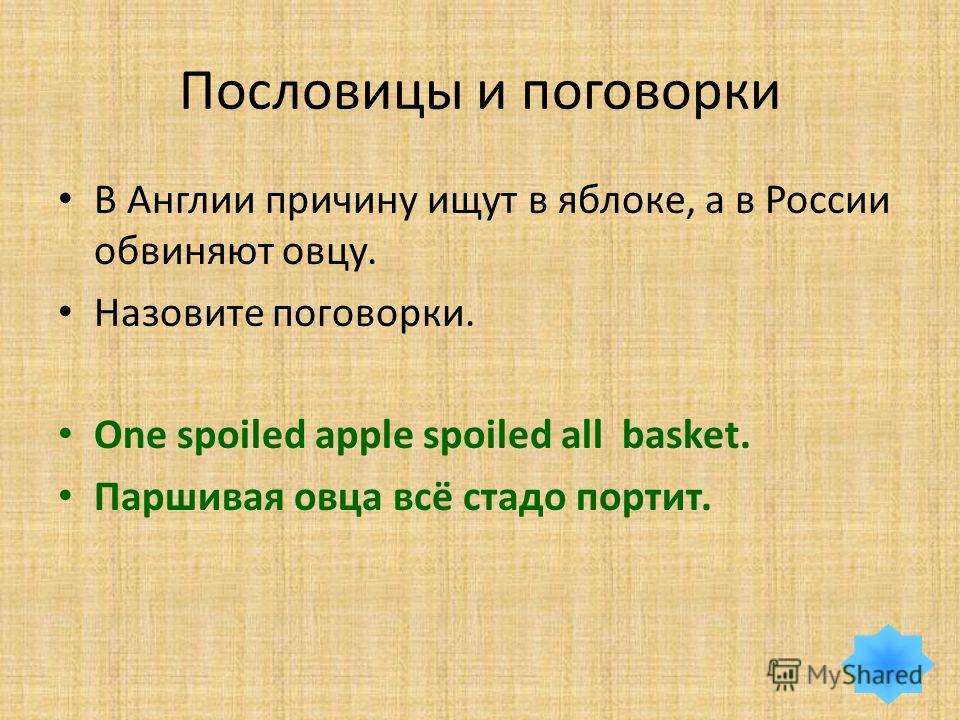 Пословицы и поговорки

• В Англии причину ищут в яблоке, а в России обвиняют овцу.

• Назовите поговорки.

• One spoiled apple spoiled all basket.

• Паршивая овца всё стадо портит.

MyShared